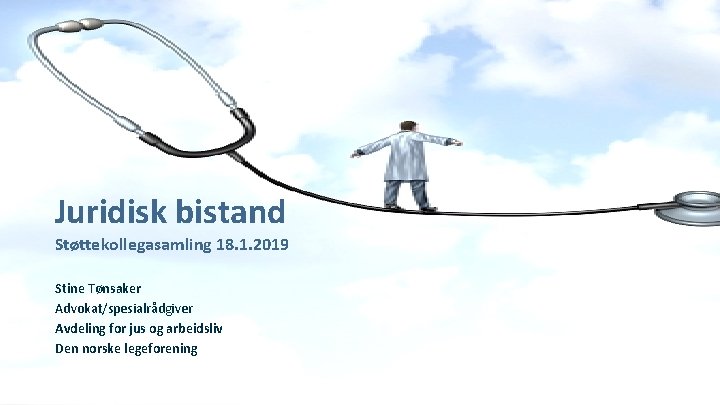 Juridisk bistand

Støttekollegasamling 18.1.2019

Stine Tønsaker
Advokat/spesialrådgiver
Avdeling for jus og arbeidsliv
Den norske legeforening